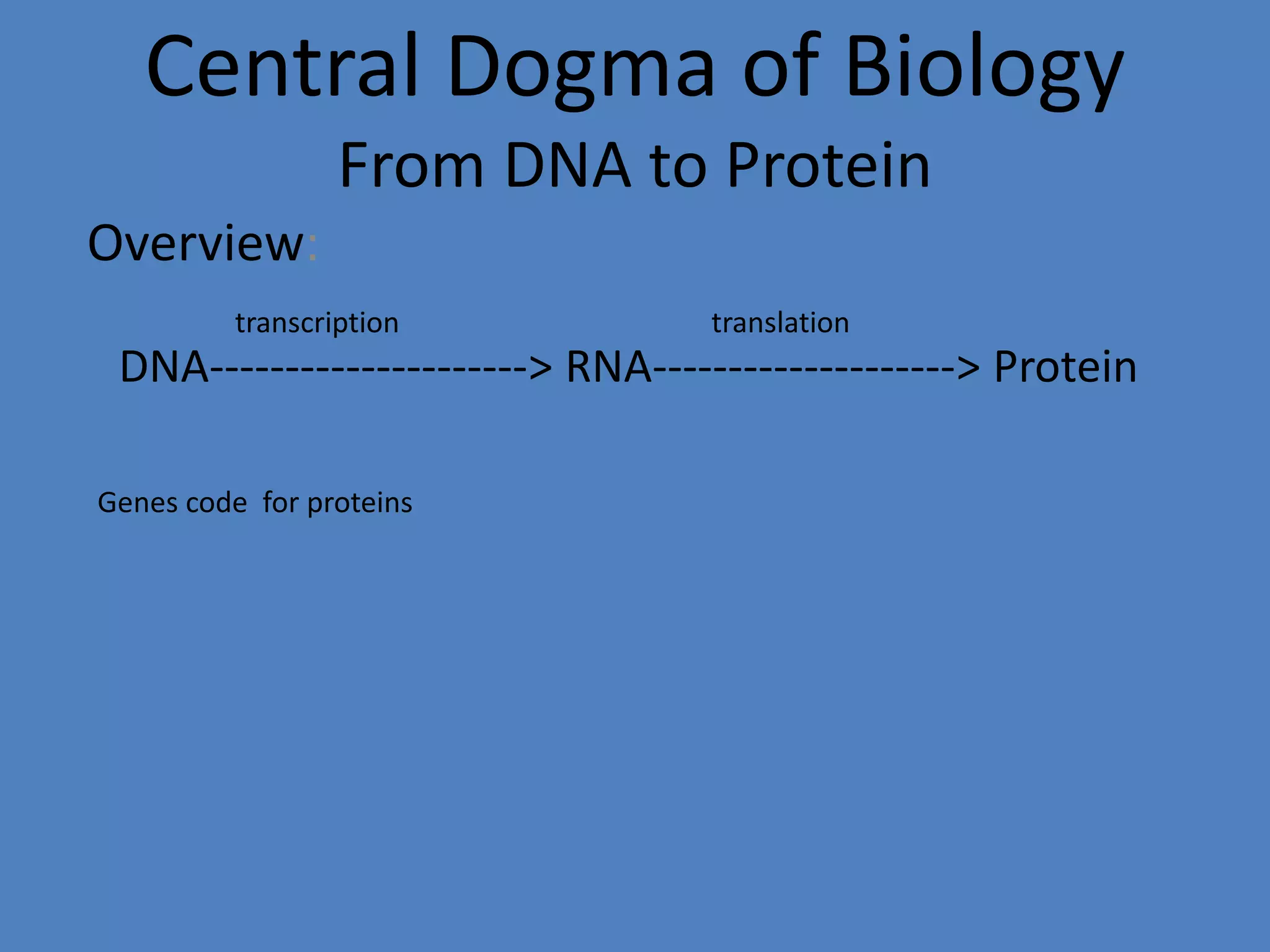 Central Dogma of Biology
From DNA to Protein

Overview:

transcription translation

DNA---------------------> RNA--------------------> Protein

Genes code for proteins